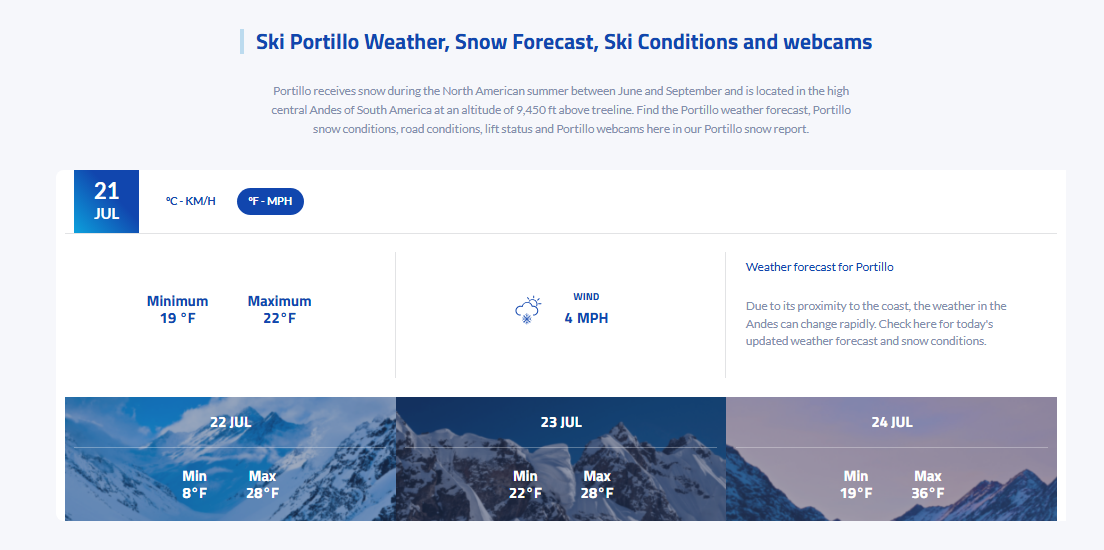 Ski Portillo Weather, Snow Forecast, Ski Conditions and webcams

Portillo receives snow during the North American summer between June and September and is located in the high central Andes of South America at an altitude of 9,450 ft above treeline. Find the Portillo weather forecast, Portillo snow conditions, road conditions, lift status and Portillo webcams here in our Portillo snow report.

21
JUL

ºC - KM/H

ºF - MPH

Minimum
19 °F

Maximum
22°F

WIND
4 MPH

Weather forecast for Portillo

Due to its proximity to the coast, the weather in the Andes can change rapidly. Check here for today's updated weather forecast and snow conditions.

22 JUL

Min
8°F

Max
28°F

23 JUL

Min
22°F

Max
28°F

24 JUL

Min
19°F

Max
36°F